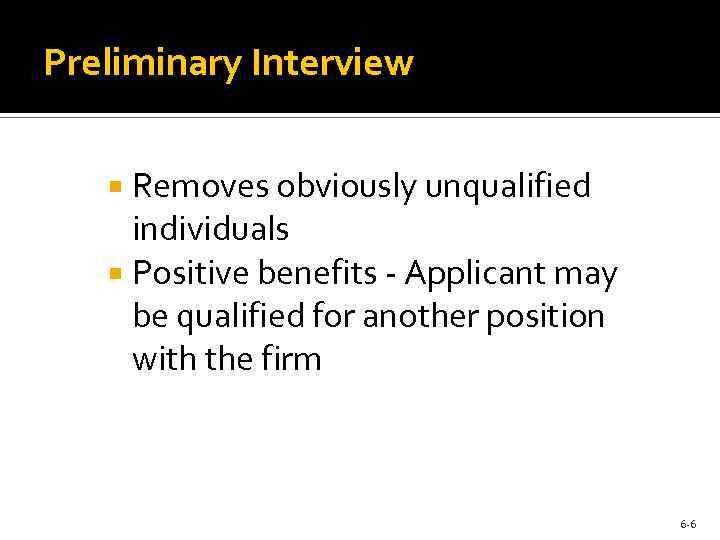 Preliminary Interview

- Removes obviously unqualified individuals
- Positive benefits - Applicant may be qualified for another position with the firm

6-6